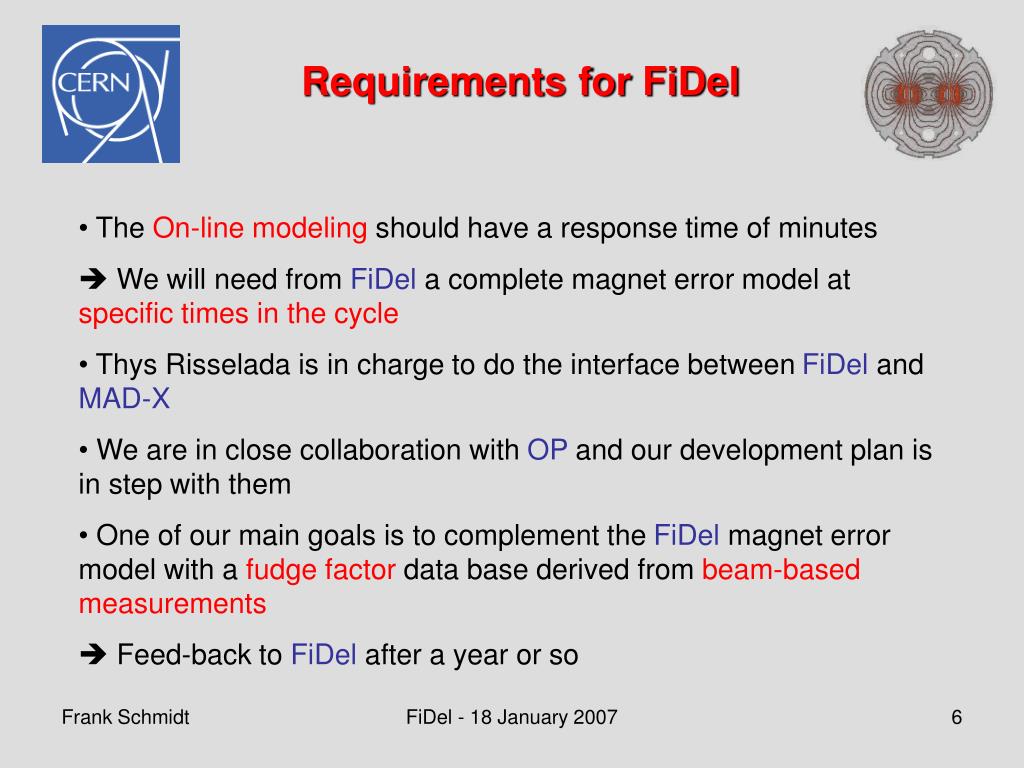 CERN

Requirements for FiDel

• The On-line modeling should have a response time of minutes

➔ We will need from FiDel a complete magnet error model at specific times in the cycle

• Thys Risselada is in charge to do the interface between FiDel and MAD-X

• We are in close collaboration with OP and our development plan is in step with them

• One of our main goals is to complement the FiDel magnet error model with a fudge factor data base derived from beam-based measurements

➔ Feed-back to FiDel after a year or so

Frank Schmidt

FiDel - 18 January 2007

6